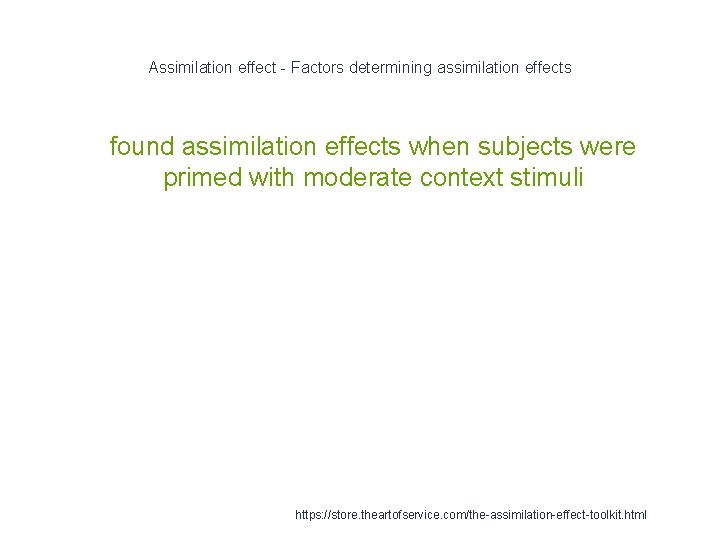 Assimilation effect - Factors determining assimilation effects

found assimilation effects when subjects were primed with moderate context stimuli

https://store.theartofservice.com/the-assimilation-effect-toolkit.html